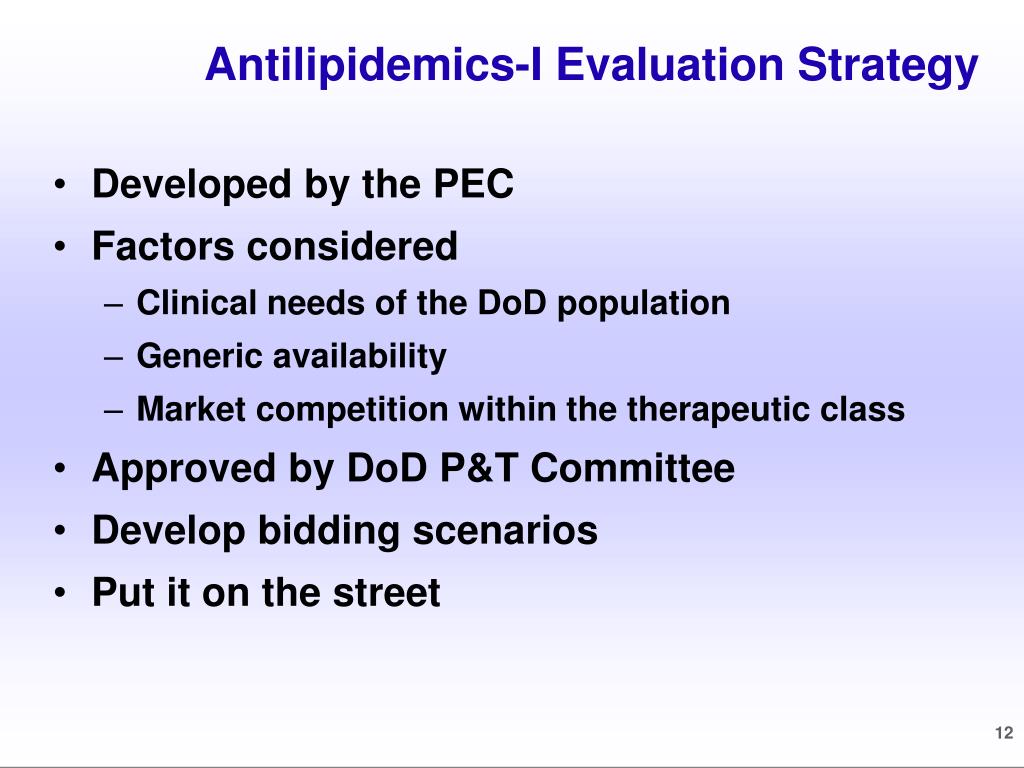 Antilipidemics-I Evaluation Strategy

• Developed by the PEC
• Factors considered
– Clinical needs of the DoD population
– Generic availability
– Market competition within the therapeutic class
• Approved by DoD P&T Committee
• Develop bidding scenarios
• Put it on the street

12